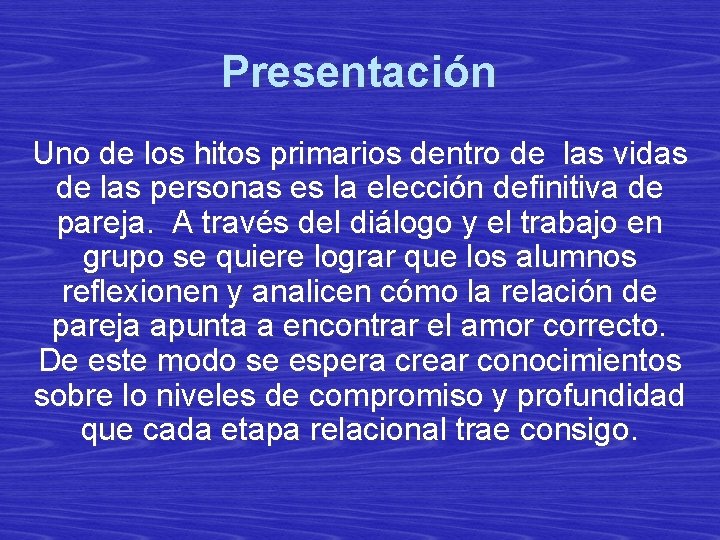 Presentación

Uno de los hitos primarios dentro de las vidas de las personas es la elección definitiva de pareja. A través del diálogo y el trabajo en grupo se quiere lograr que los alumnos reflexionen y analicen cómo la relación de pareja apunta a encontrar el amor correcto. De este modo se espera crear conocimientos sobre lo niveles de compromiso y profundidad que cada etapa relacional trae consigo.